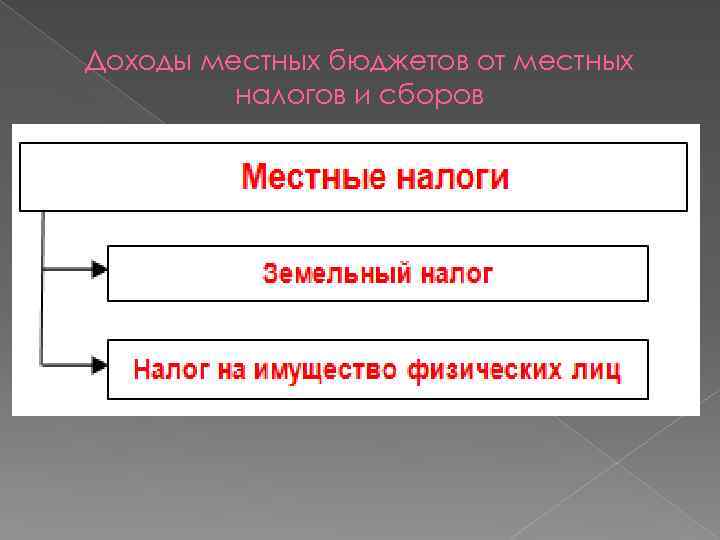 Доходы местных бюджетов от местных налогов и сборов

Местные налоги

Земельный налог

Налог на имущество физических лиц